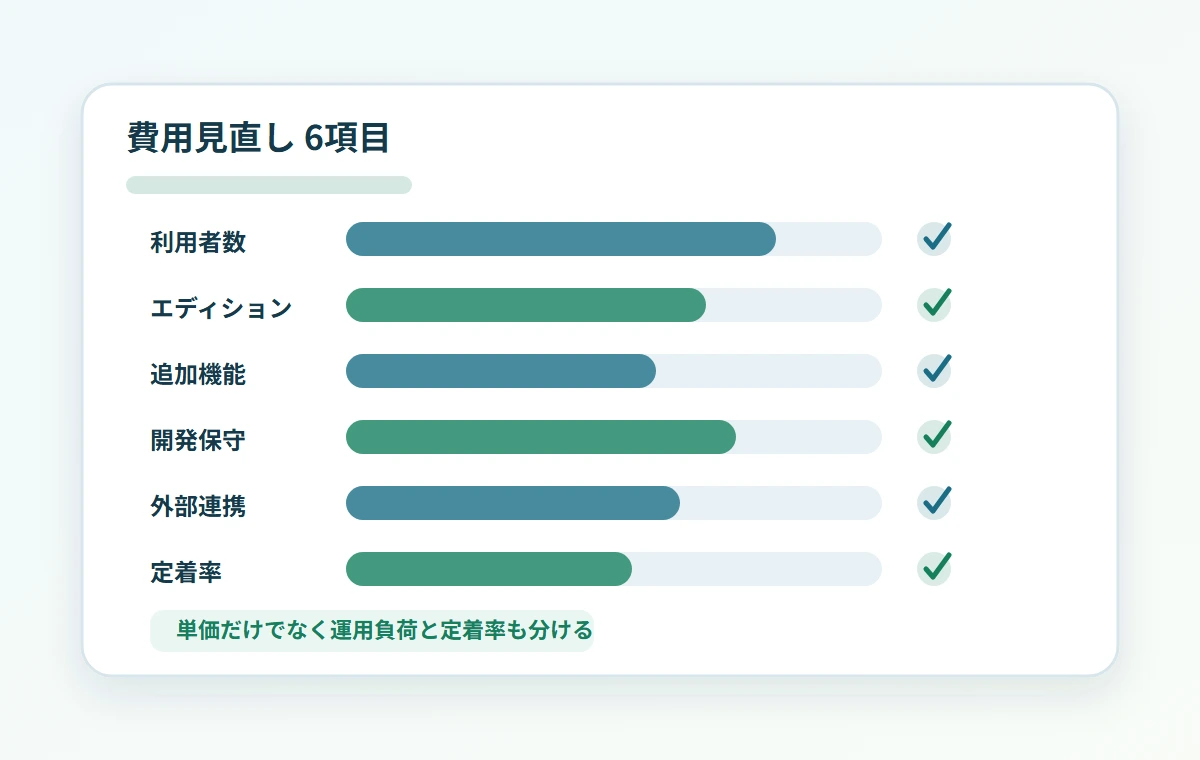 費用見直し 6項目

利用者数

エディション

追加機能

開発保守

外部連携

定着率

単価だけでなく運用負荷と定着率も分ける